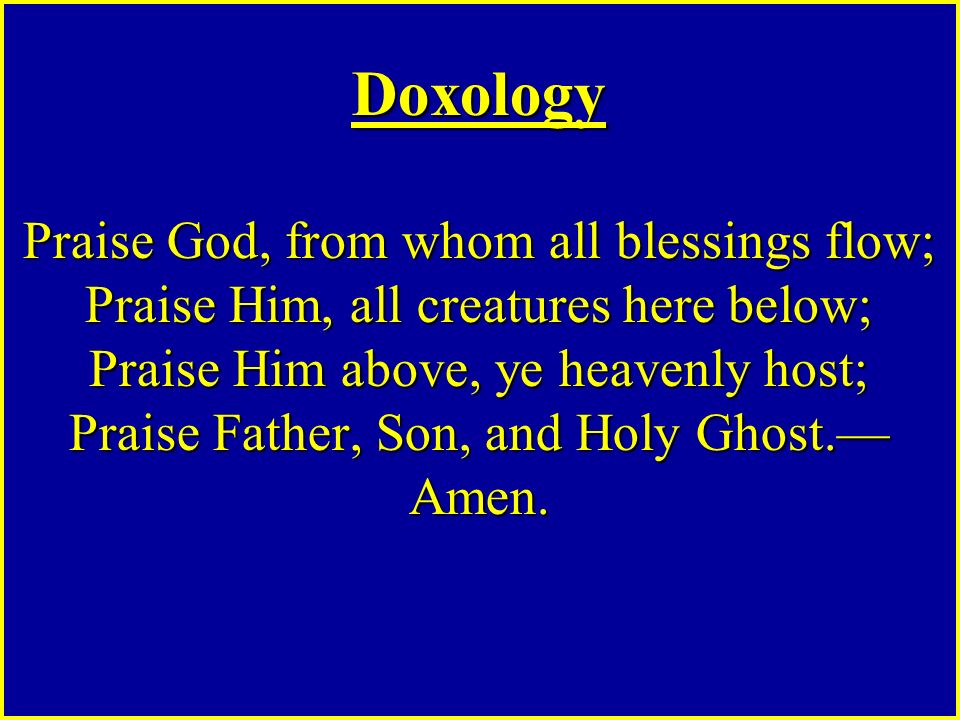 Doxology

Praise God, from whom all blessings flow;
Praise Him, all creatures here below;
Praise Him above, ye heavenly host;
Praise Father, Son, and Holy Ghost.—
Amen.